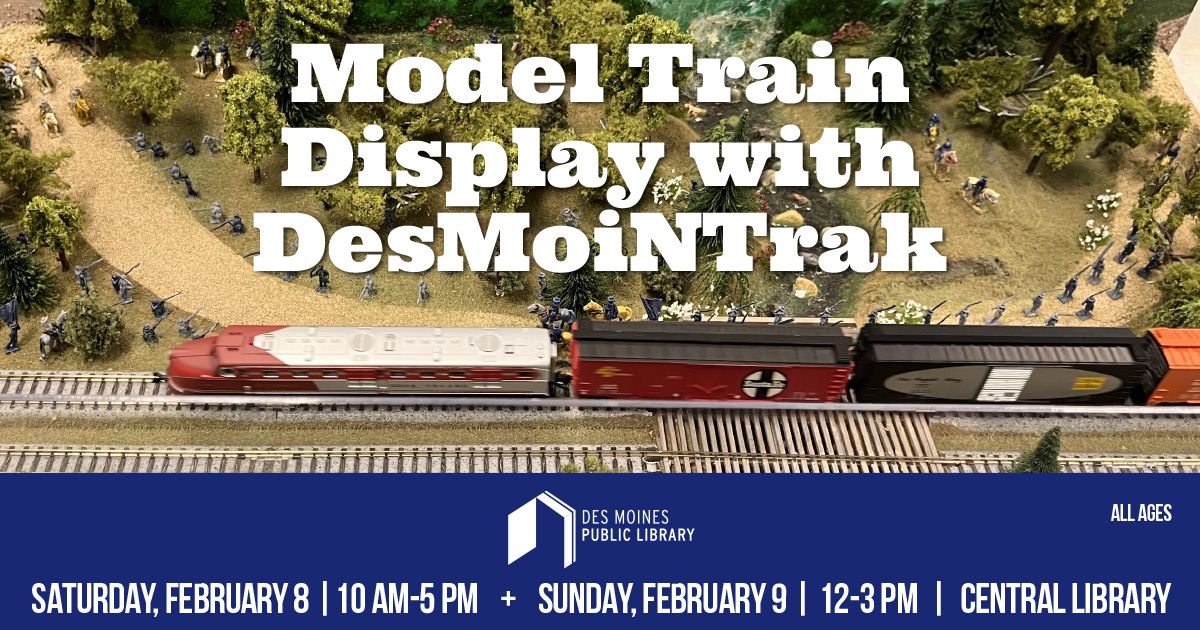 Model Train Display with DesMoiNTrak

DES MOINES PUBLIC LIBRARY

ALL AGES

SATURDAY, FEBRUARY 8 | 10 AM-5 PM + SUNDAY, FEBRUARY 9 | 12-3 PM | CENTRAL LIBRARY